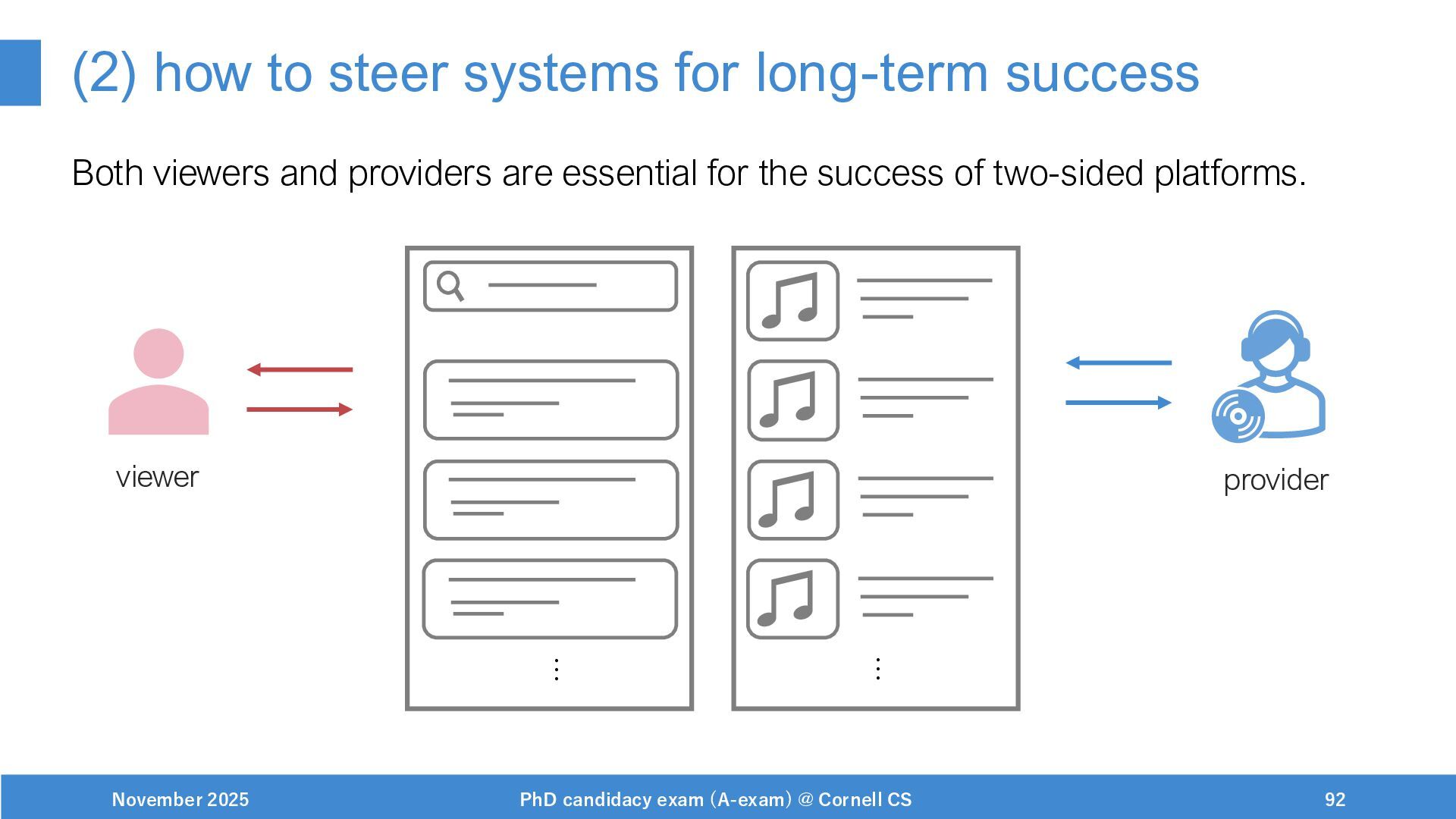 (2) how to steer systems for long-term success

Both viewers and providers are essential for the success of two-sided platforms.

viewer

⋮

⋮

provider

November 2025

PhD candidacy exam (A-exam) @ Cornell CS

92